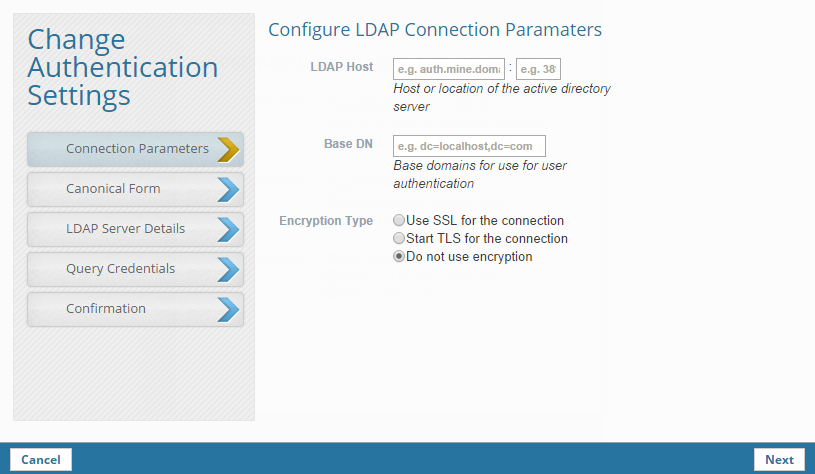 Change Authentication Settings

Connection Parameters

Canonical Form

LDAP Server Details

Query Credentials

Confirmation

Configure LDAP Connection Paramaters

LDAP Host e.g. auth.mine.doma : e.g. 38

Host or location of the active directory server

Base DN e.g. dc=localhost,dc=com

Base domains for use for user authentication

Encryption Type
Use SSL for the connection
Start TLS for the connection
Do not use encryption

Cancel

Next